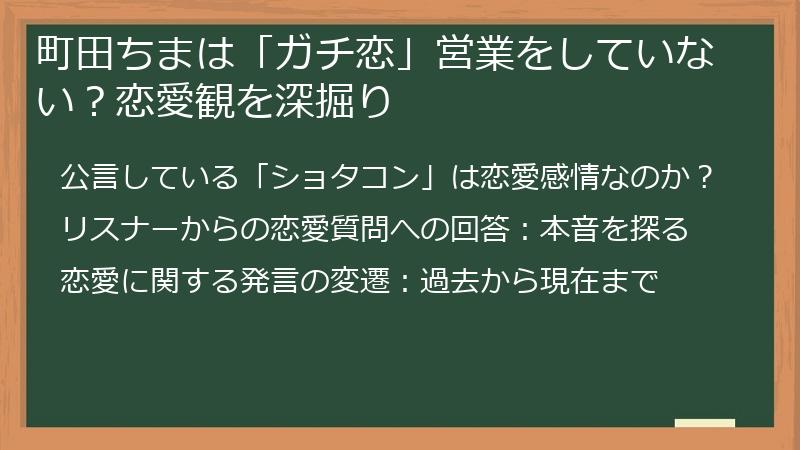 町田ちまは「ガチ恋」営業をしていない？恋愛観を深掘り

公言している「ショタコン」は恋愛感情なのか？

リスナーからの恋愛質問への回答：本音を探る

恋愛に関する発言の変遷：過去から現在まで